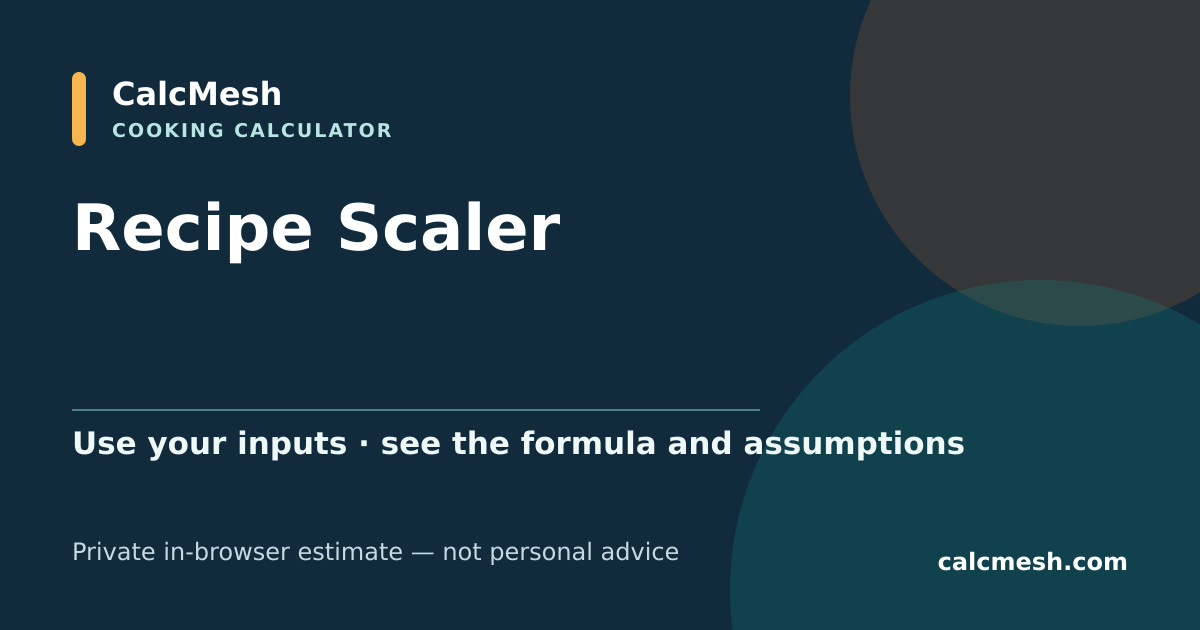 CalcMesh
COOKING CALCULATOR

Recipe Scaler

Use your inputs · see the formula and assumptions

Private in-browser estimate — not personal advice

calcmesh.com